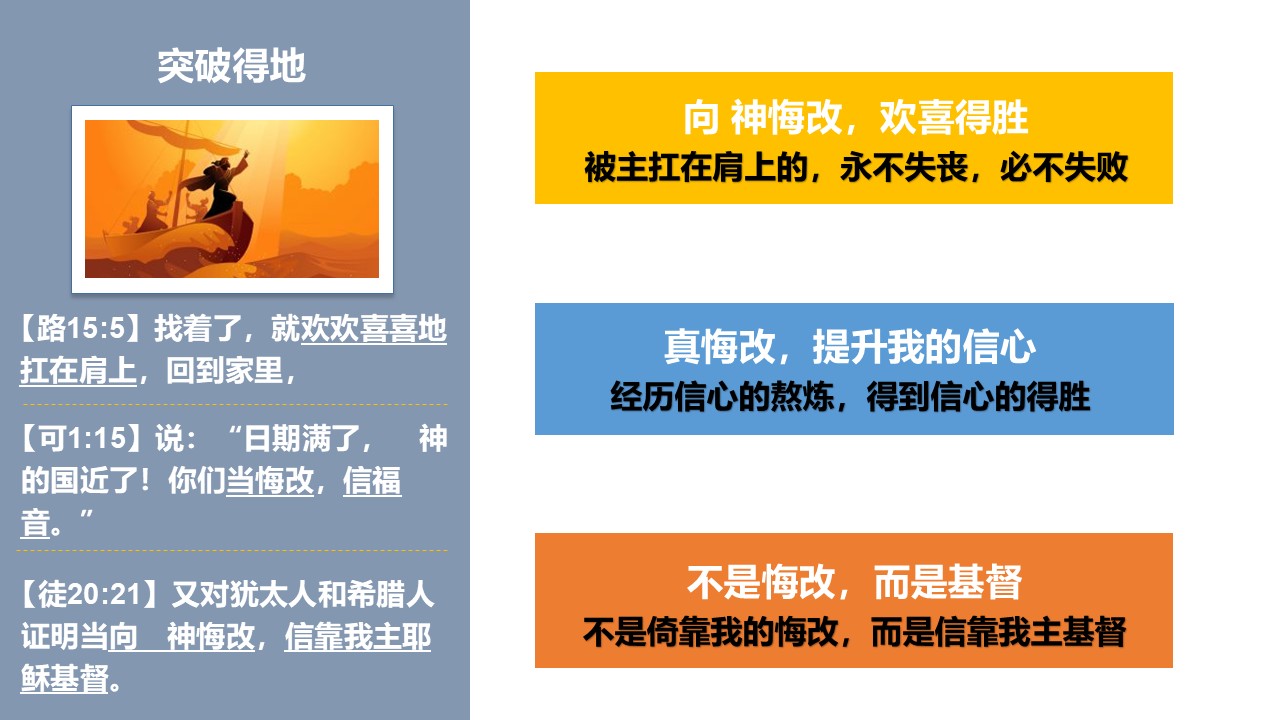 突破得地

【路15:5】找着了，就欢欢喜喜地扛在肩上，回到家里，

【可1:15】说：“日期满了， 神的国近了！你们当悔改，信福音。”

【徒20:21】又对犹太人和希腊人证明当向 神悔改，信靠我主耶稣基督。

向 神悔改，欢喜得胜
被主扛在肩上的，永不失丧，必不失败

真悔改，提升我的信心
经历信心的熬炼，得到信心的得胜

不是悔改，而是基督
不是倚靠我的悔改，而是信靠我主基督